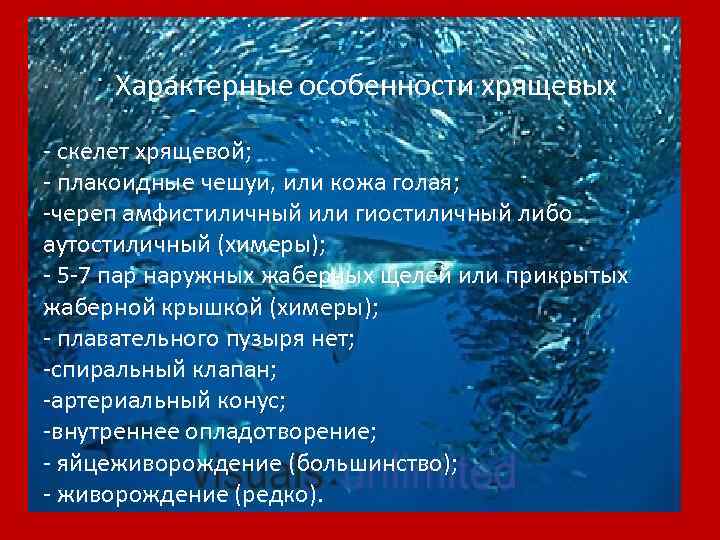 Характерные особенности хрящевых

- скелет хрящевой;
- плакоидные чешуи, или кожа голая;
-череп амфистиличный или гиостиличный либо аутостиличный (химеры);
- 5-7 пар наружных жаберных щелей или прикрытых жаберной крышкой (химеры);
- плавательного пузыря нет;
-спиральный клапан;
-артериальный конус;
-внутреннее опладотворение;
- яйцеживорождение (большинство);
- живорождение (редко).

visuals unlimited